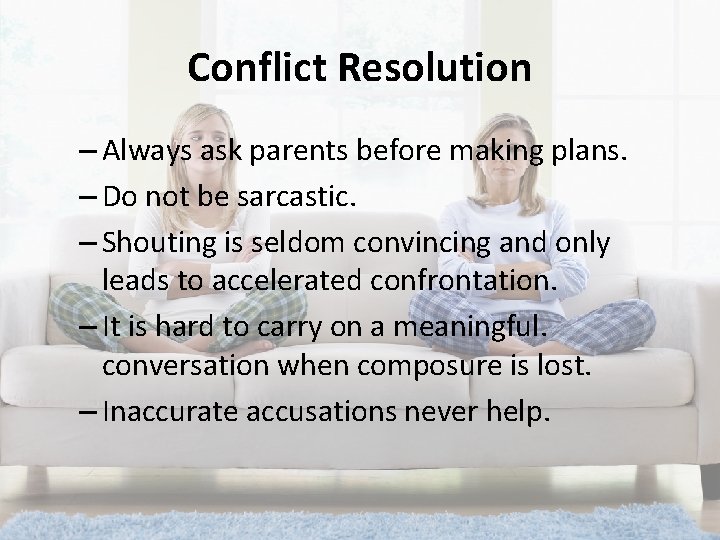 Conflict Resolution

– Always ask parents before making plans.

– Do not be sarcastic.

– Shouting is seldom convincing and only leads to accelerated confrontation.

– It is hard to carry on a meaningful. conversation when composure is lost.

– Inaccurate accusations never help.